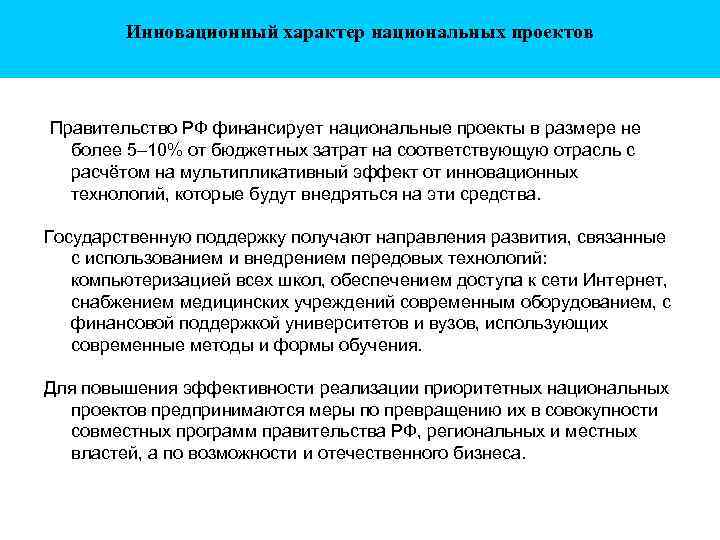 Инновационный характер национальных проектов

Правительство РФ финансирует национальные проекты в размере не более 5–10% от бюджетных затрат на соответствующую отрасль с расчётом на мультипликативный эффект от инновационных технологий, которые будут внедряться на эти средства.

Государственную поддержку получают направления развития, связанные с использованием и внедрением передовых технологий: компьютеризацией всех школ, обеспечением доступа к сети Интернет, снабжением медицинских учреждений современным оборудованием, с финансовой поддержкой университетов и вузов, использующих современные методы и формы обучения.

Для повышения эффективности реализации приоритетных национальных проектов предпринимаются меры по превращению их в совокупности совместных программ правительства РФ, региональных и местных властей, а по возможности и отечественного бизнеса.